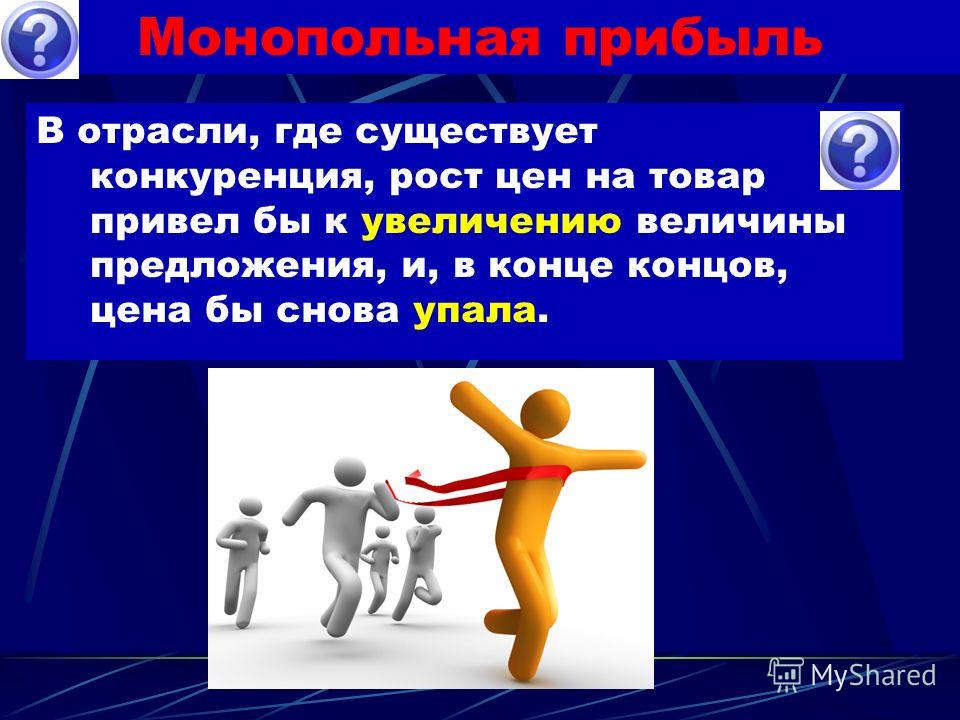 Монопольная прибыль

В отрасли, где существует конкуренция, рост цен на товар привел бы к увеличению величины предложения, и, в конце концов, цена бы снова упала.

MyShared